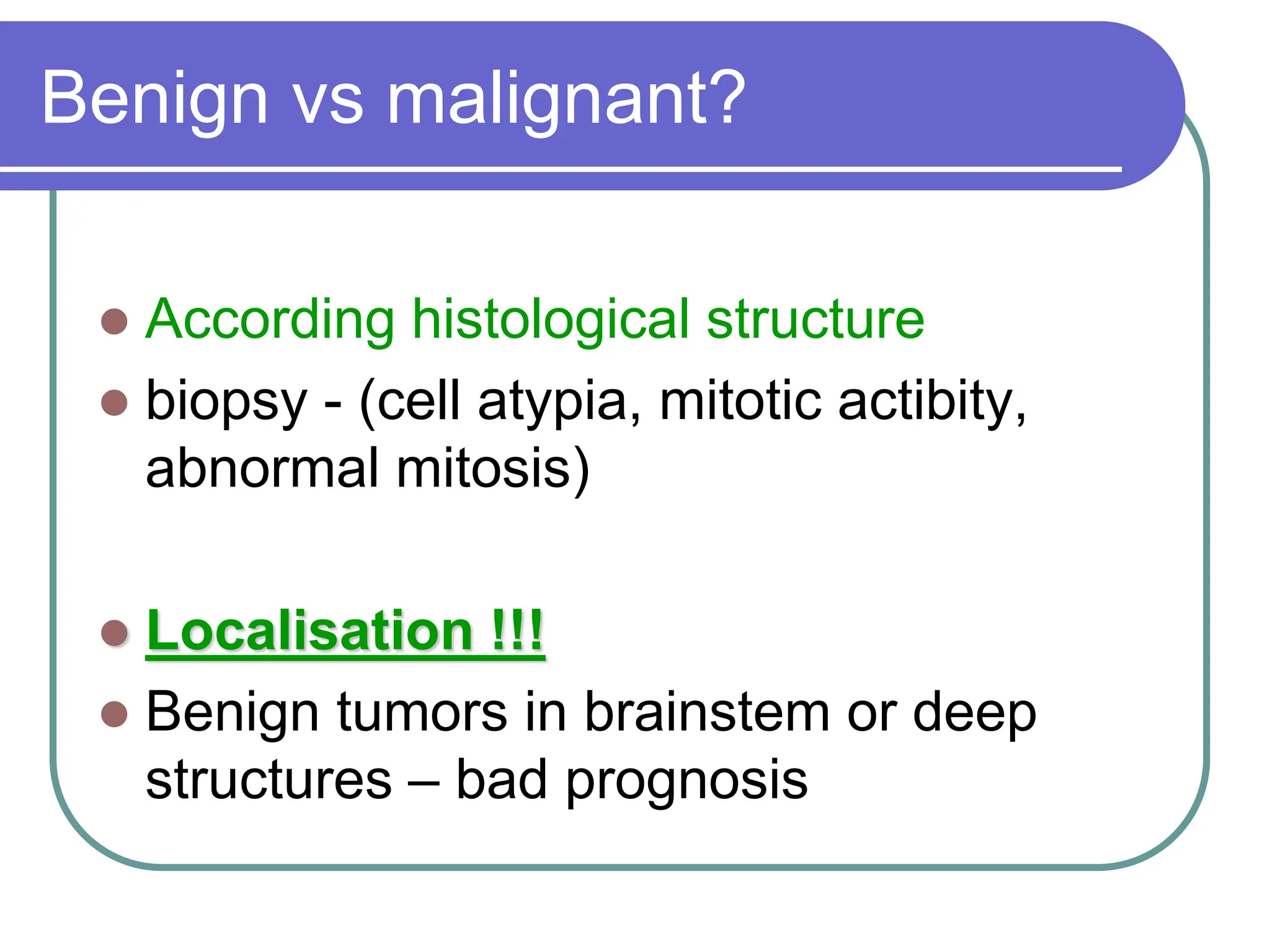 Benign vs malignant?

- According histological structure
- biopsy - (cell atypia, mitotic actibity, abnormal mitosis)

- Localisation !!!
- Benign tumors in brainstem or deep structures – bad prognosis